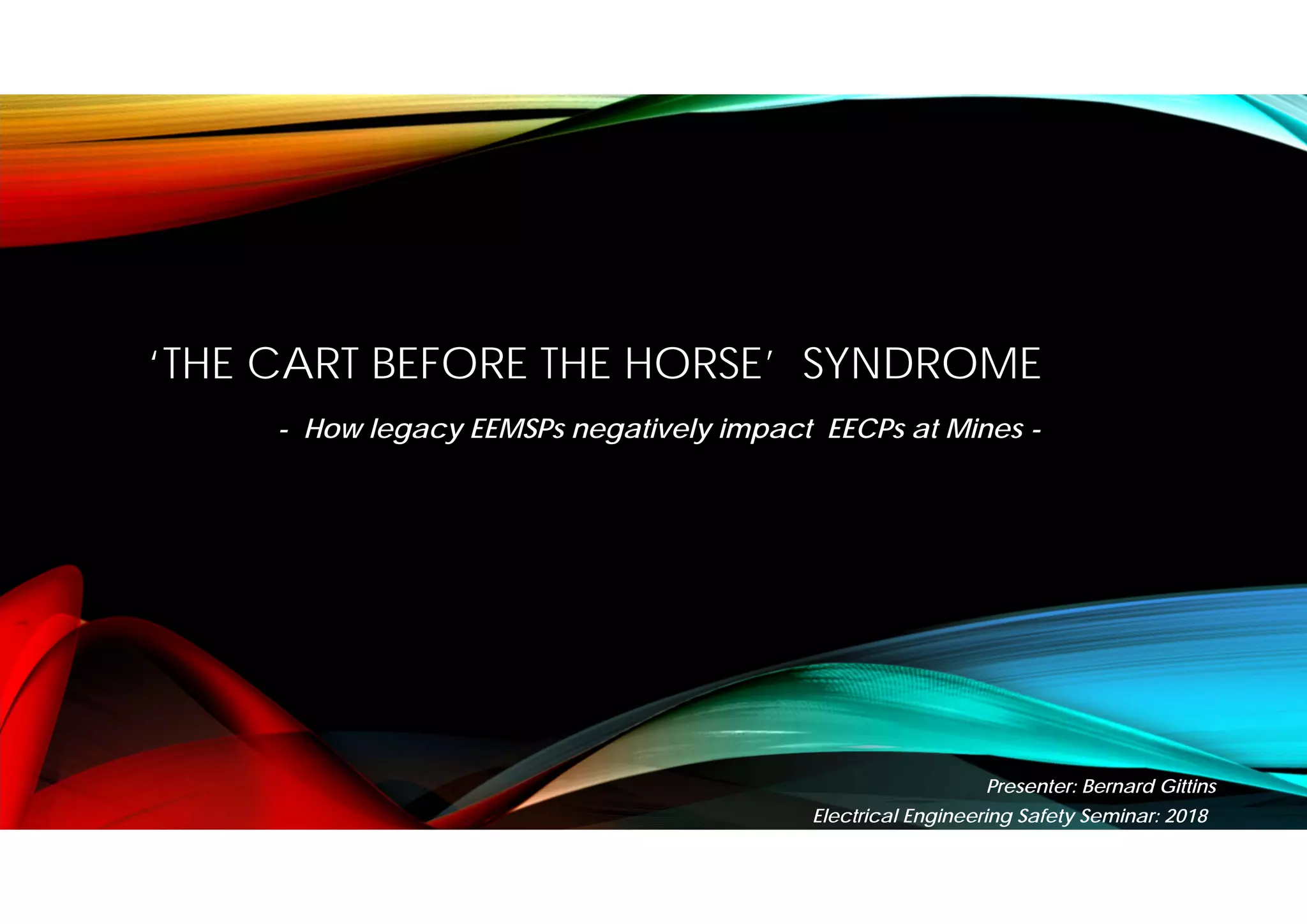 ‘THE CART BEFORE THE HORSE’ SYNDROME

- How legacy EEMSPs negatively impact EECPs at Mines -

Presenter: Bernard Gittins
Electrical Engineering Safety Seminar: 2018